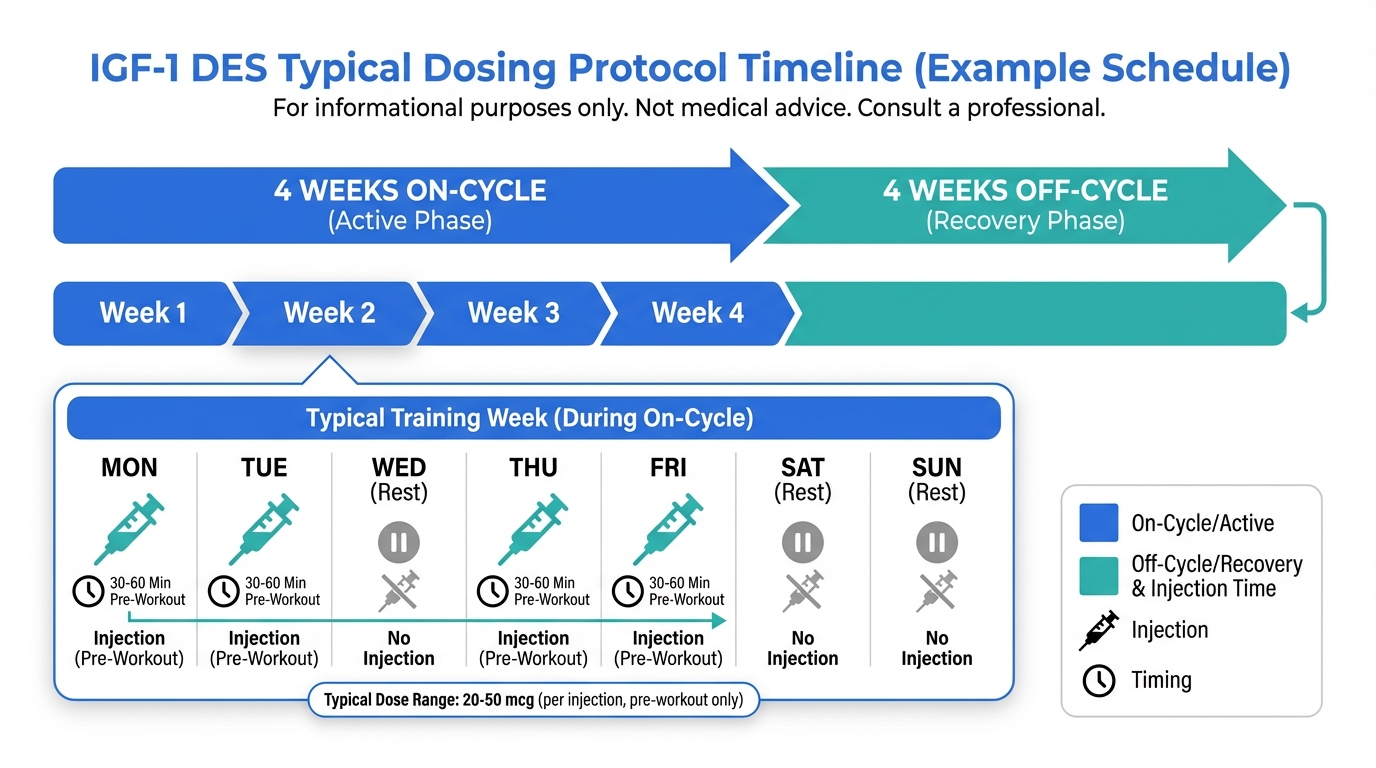 IGF-1 DES Typical Dosing Protocol Timeline (Example Schedule)
For informational purposes only. Not medical advice. Consult a professional.

4 WEEKS ON-CYCLE
(Active Phase)

4 WEEKS OFF-CYCLE
(Recovery Phase)

Week 1 Week 2 Week 3 Week 4

Typical Training Week (During On-Cycle)

MON
30-60 Min Pre-Workout
Injection (Pre-Workout)

TUE
30-60 Min Pre-Workout
Injection (Pre-Workout)

WED (Rest)
No Injection

THU
30-60 Min Pre-Workout
Injection (Pre-Workout)

FRI
30-60 Min Pre-Workout
Injection (Pre-Workout)

SAT (Rest)
No Injection

SUN (Rest)
No Injection

Typical Dose Range: 20-50 mcg (per injection, pre-workout only)

On-Cycle/Active
Off-Cycle/Recovery & Injection Time
Injection
Timing